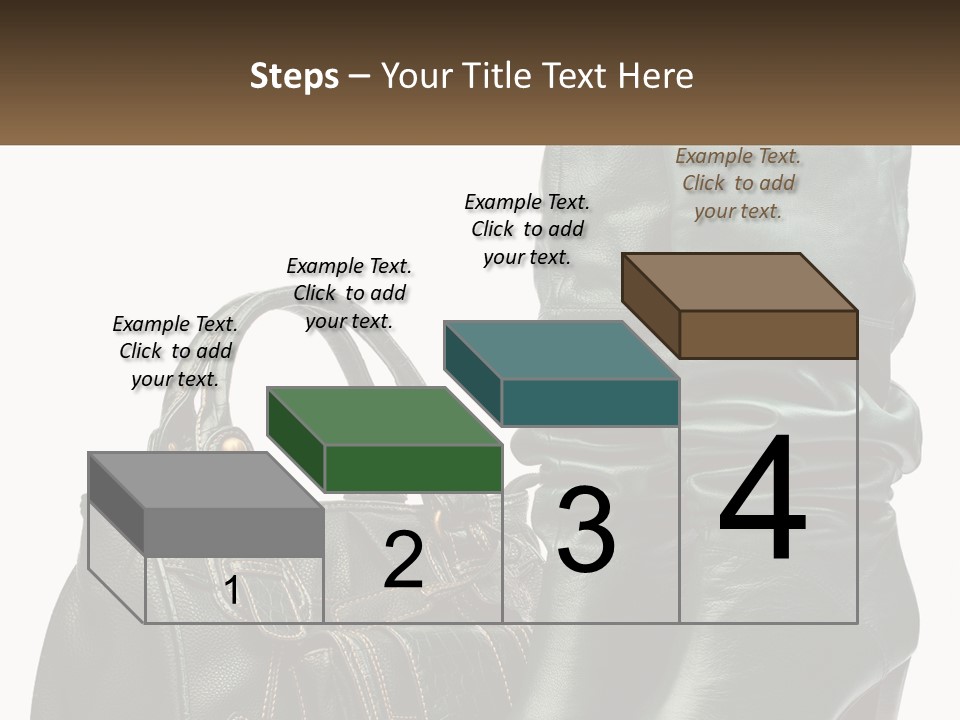 Steps – Your Title Text Here

Example Text. Click to add your text.

Example Text. Click to add your text.

Example Text. Click to add your text.

Example Text. Click to add your text.

1

2

3

4